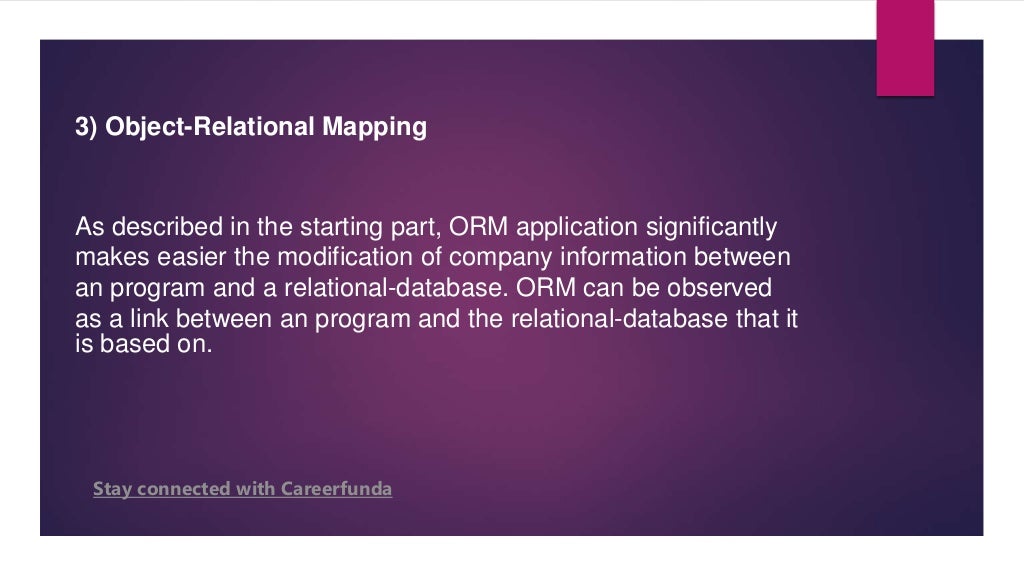 3) Object-Relational Mapping

As described in the starting part, ORM application significantly makes easier the modification of company information between an program and a relational-database. ORM can be observed as a link between an program and the relational-database that it is based on.

Stay connected with Careerfunda